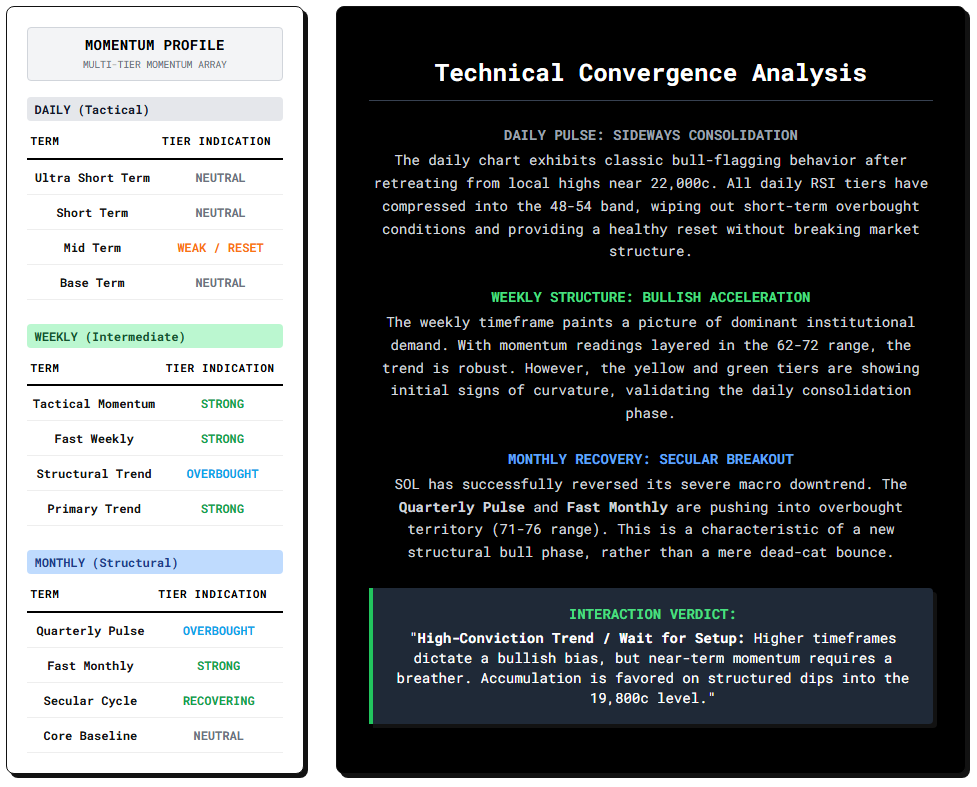 MOMENTUM PROFILE
MULTI-TIER MOMENTUM ARRAY

DAILY (Tactical)

| TERM | TIER INDICATION |
|---|---|
| Ultra Short Term | NEUTRAL |
| Short Term | NEUTRAL |
| Mid Term | WEAK / RESET |
| Base Term | NEUTRAL |

WEEKLY (Intermediate)

| TERM | TIER INDICATION |
|---|---|
| Tactical Momentum | STRONG |
| Fast Weekly | STRONG |
| Structural Trend | OVERBOUGHT |
| Primary Trend | STRONG |

MONTHLY (Structural)

| TERM | TIER INDICATION |
|---|---|
| Quarterly Pulse | OVERBOUGHT |
| Fast Monthly | STRONG |
| Secular Cycle | RECOVERING |
| Core Baseline | NEUTRAL |

Technical Convergence Analysis

DAILY PULSE: SIDEWAYS CONSOLIDATION
The daily chart exhibits classic bull-flagging behavior after retreating from local highs near 22,000c. All daily RSI tiers have compressed into the 48-54 band, wiping out short-term overbought conditions and providing a healthy reset without breaking market structure.

WEEKLY STRUCTURE: BULLISH ACCELERATION
The weekly timeframe paints a picture of dominant institutional demand. With momentum readings layered in the 62-72 range, the trend is robust. However, the yellow and green tiers are showing initial signs of curvature, validating the daily consolidation phase.

MONTHLY RECOVERY: SECULAR BREAKOUT
SOL has successfully reversed its severe macro downtrend. The Quarterly Pulse and Fast Monthly are pushing into overbought territory (71-76 range). This is a characteristic of a new structural bull phase, rather than a mere dead-cat bounce.

INTERACTION VERDICT:
"High-Conviction Trend / Wait for Setup: Higher timeframes dictate a bullish bias, but near-term momentum requires a breather. Accumulation is favored on structured dips into the 19,800c level."